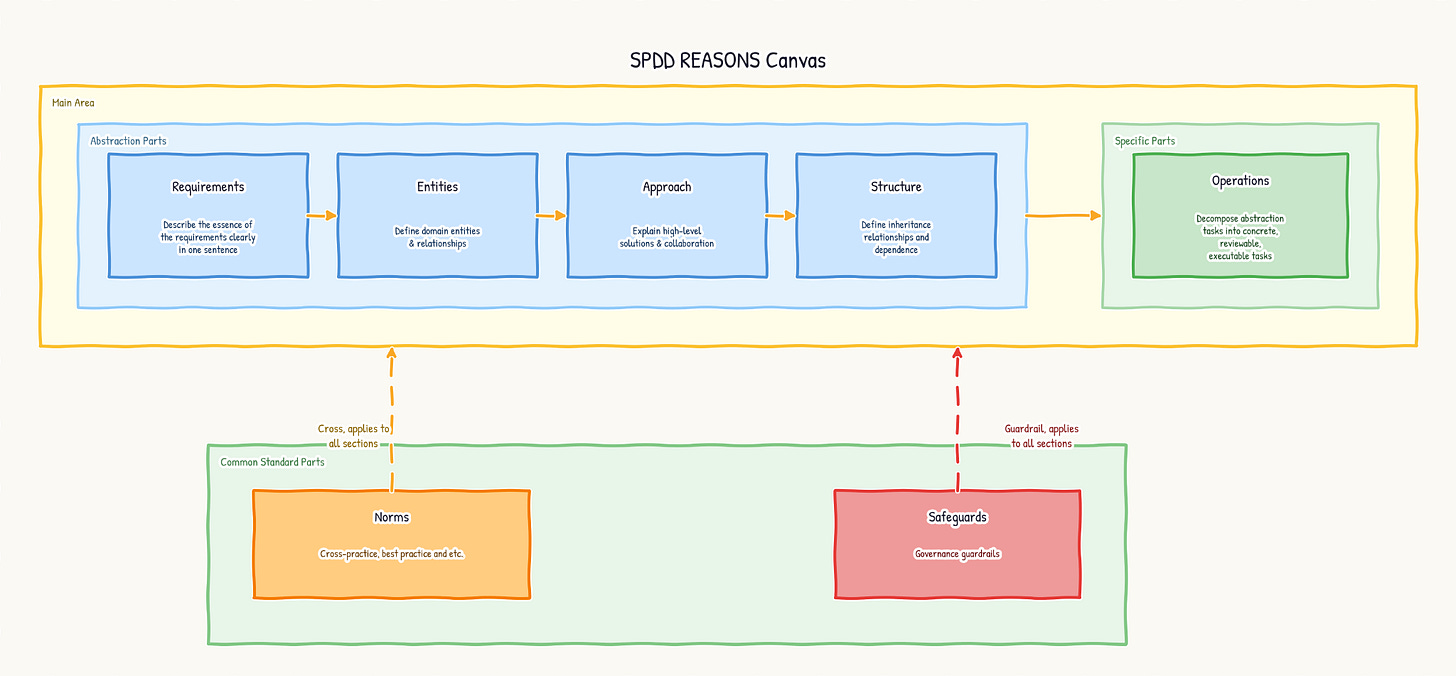 SPDD REASONS Canvas

Main Area

Abstraction Parts

Requirements

Describe the essence of the requirements clearly in one sentence

Entities

Define domain entities & relationships

Approach

Explain high-level solutions & collaboration

Structure

Define inheritance relationships and dependence

Specific Parts

Operations

Decompose abstraction tasks into concrete, reviewable, executable tasks

Cross, applies to all sections

Guardrail, applies to all sections

Common Standard Parts

Norms

Cross-practice, best practice and etc.

Safeguards

Governance guardrails